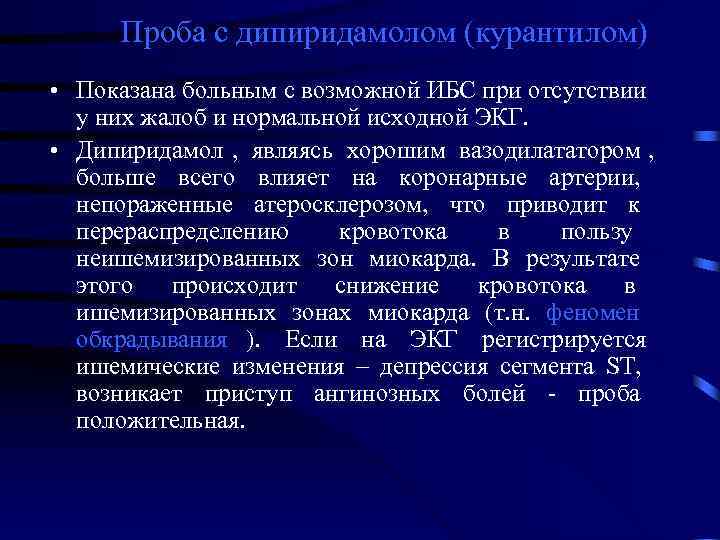 Проба с дипиридамолом (курантилом)

• Показана больным с возможной ИБС при отсутствии у них жалоб и нормальной исходной ЭКГ.

• Дипиридамол , являясь хорошим вазодилататором , больше всего влияет на коронарные артерии, непораженные атеросклерозом, что приводит к перераспределению кровотока в пользу неишемизированных зон миокарда. В результате этого происходит снижение кровотока в ишемизированных зонах миокарда (т.н. феномен обкрадывания ). Если на ЭКГ регистрируется ишемические изменения – депрессия сегмента ST, возникает приступ ангинозных болей - проба положительная.